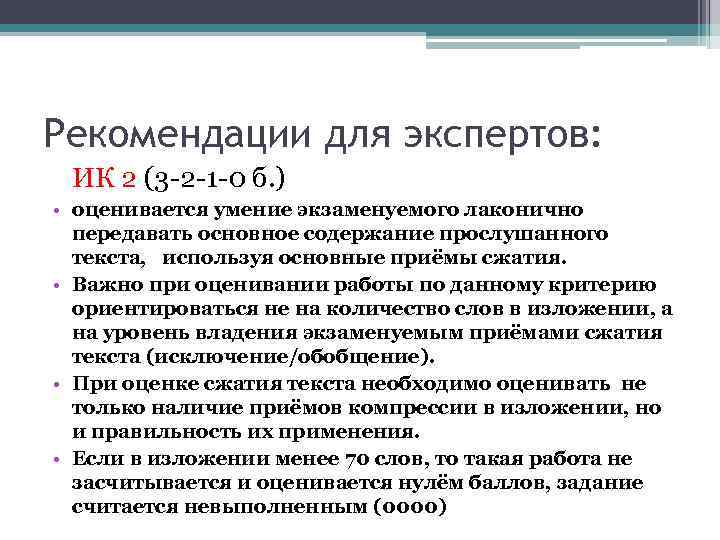 Рекомендации для экспертов:

ИК 2 (3-2-1-0 б.)

• оценивается умение экзаменуемого лаконично передавать основное содержание прослушанного текста, используя основные приёмы сжатия.
• Важно при оценивании работы по данному критерию ориентироваться не на количество слов в изложении, а на уровень владения экзаменуемым приёмами сжатия текста (исключение/обобщение).
• При оценке сжатия текста необходимо оценивать не только наличие приёмов компрессии в изложении, но и правильность их применения.
• Если в изложении менее 70 слов, то такая работа не засчитывается и оценивается нулём баллов, задание считается невыполненным (0000)